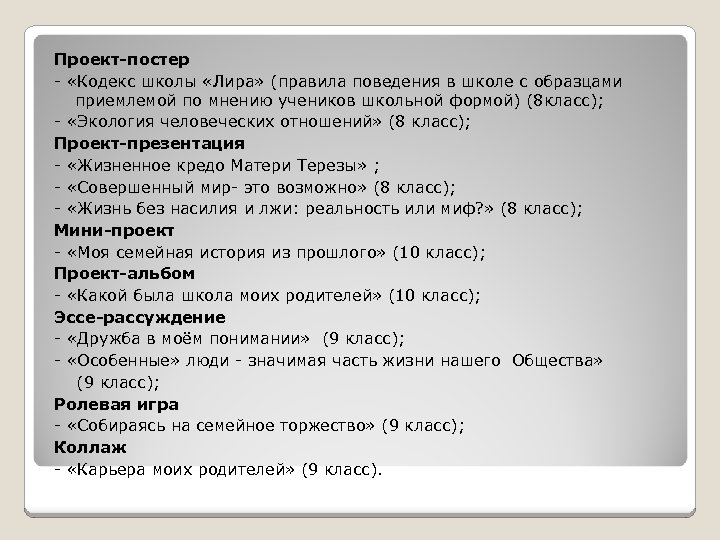 Проект-постер
- «Кодекс школы «Лира» (правила поведения в школе с образцами приемлемой по мнению учеников школьной формой) (8класс);
- «Экология человеческих отношений» (8 класс);
Проект-презентация
- «Жизненное кредо Матери Терезы» ;
- «Совершенный мир- это возможно» (8 класс);
- «Жизнь без насилия и лжи: реальность или миф?» (8 класс);
Мини-проект
- «Моя семейная история из прошлого» (10 класс);
Проект-альбом
- «Какой была школа моих родителей» (10 класс);
Эссе-рассуждение
- «Дружба в моём понимании» (9 класс);
- «Особенные» люди - значимая часть жизни нашего Общества» (9 класс);
Ролевая игра
- «Собираясь на семейное торжество» (9 класс);
Коллаж
- «Карьера моих родителей» (9 класс).